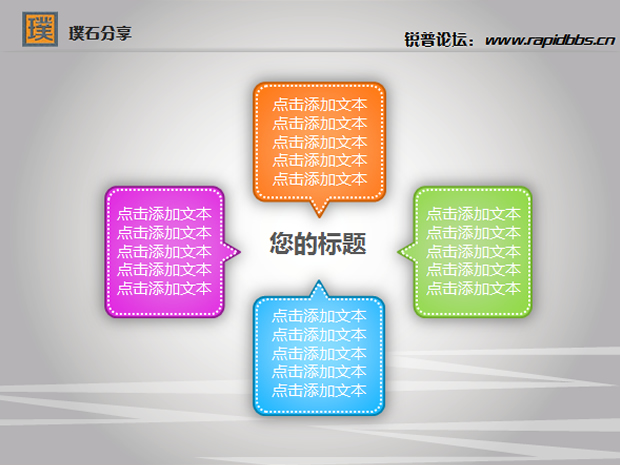 璞

璞石分享

锐普论坛：www.rapidbbs.cn

点击添加文本
点击添加文本
点击添加文本
点击添加文本
点击添加文本

点击添加文本
点击添加文本
点击添加文本
点击添加文本
点击添加文本

您的标题

点击添加文本
点击添加文本
点击添加文本
点击添加文本
点击添加文本

点击添加文本
点击添加文本
点击添加文本
点击添加文本
点击添加文本